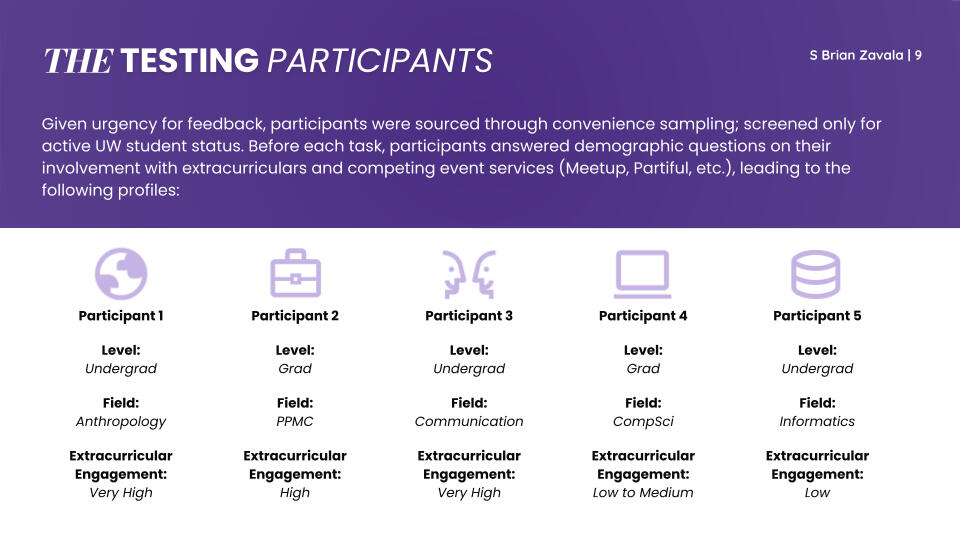 THE TESTING PARTICIPANTS

S Brian Zavala | 9

Given urgency for feedback, participants were sourced through convenience sampling; screened only for active UW student status. Before each task, participants answered demographic questions on their involvement with extracurriculars and competing event services (Meetup, Partiful, etc.), leading to the following profiles:

Participant 1
Level:
Undergrad
Field:
Anthropology
Extracurricular Engagement:
Very High

Participant 2
Level:
Grad
Field:
PPMC
Extracurricular Engagement:
High

Participant 3
Level:
Undergrad
Field:
Communication
Extracurricular Engagement:
Very High

Participant 4
Level:
Grad
Field:
CompSci
Extracurricular Engagement:
Low to Medium

Participant 5
Level:
Undergrad
Field:
Informatics
Extracurricular Engagement:
Low